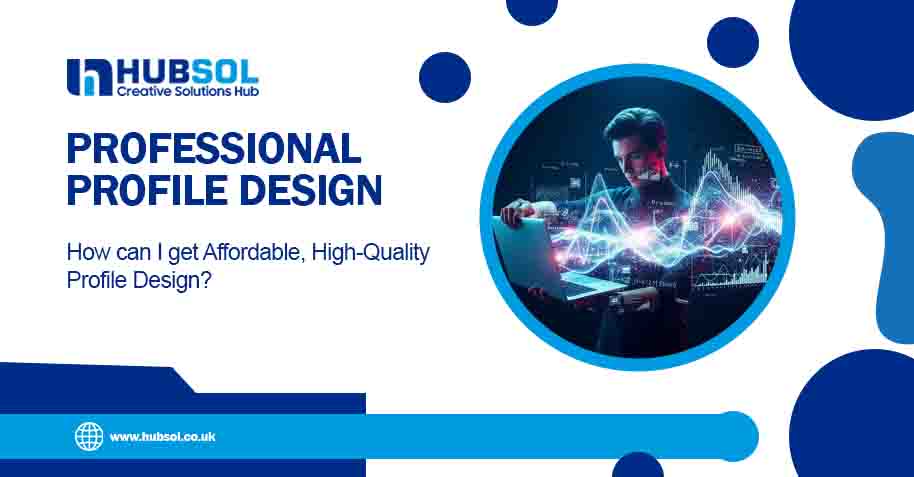 HUBSOL
Creative Solutions Hub

PROFESSIONAL PROFILE DESIGN

How can I get Affordable, High-Quality Profile Design?

www.hubsol.co.uk